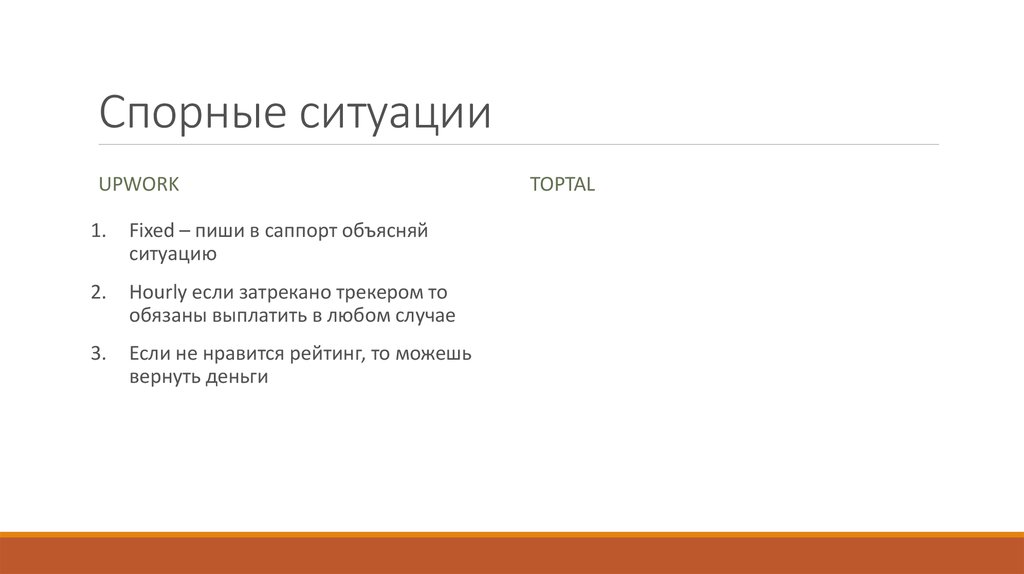 Спорные ситуации

UPWORK

1. Fixed – пиши в саппорт объясняй ситуацию
2. Hourly если затрекано трекером то обязаны выплатить в любом случае
3. Если не нравится рейтинг, то можешь вернуть деньги

TOPTAL